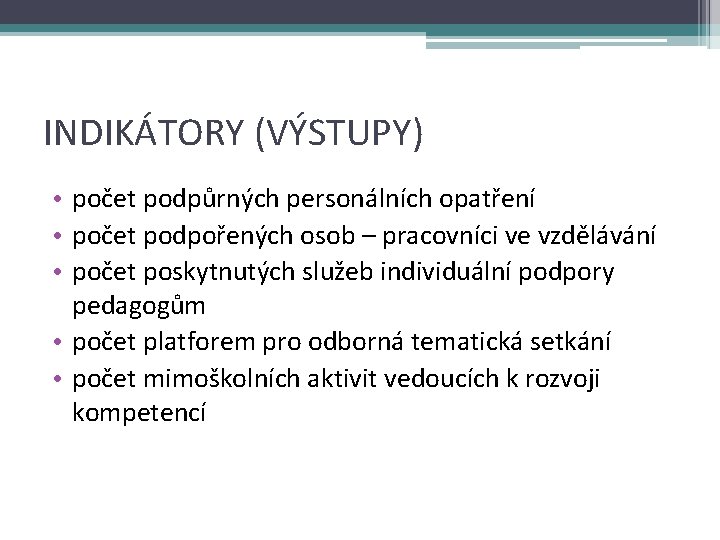 INDIKÁTORY (VÝSTUPY)

• počet podpůrných personálních opatření
• počet podpořených osob – pracovníci ve vzdělávání
• počet poskytnutých služeb individuální podpory pedagogům
• počet platforem pro odborná tematická setkání
• počet mimoškolních aktivit vedoucích k rozvoji kompetencí